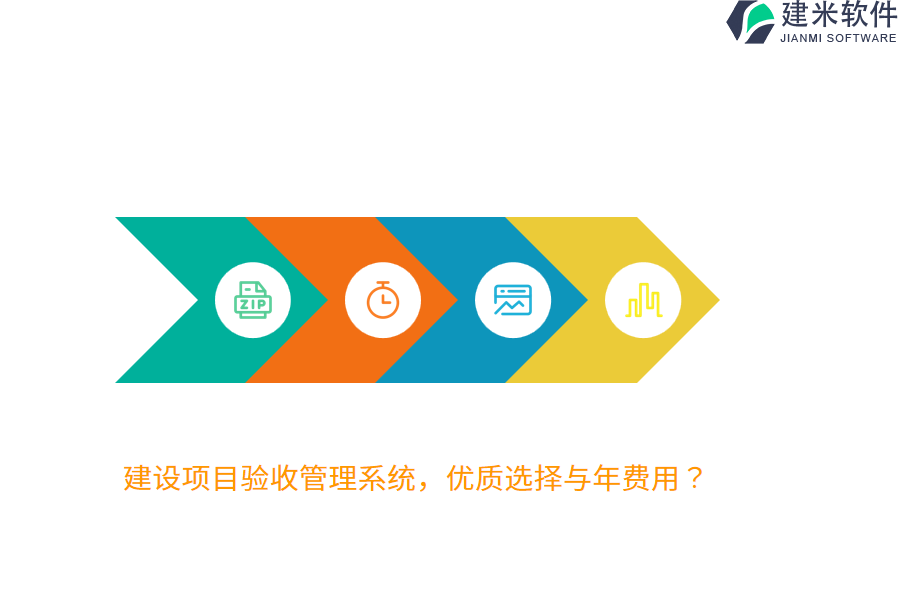 建米软件
JIANMI SOFTWARE

ZIP

建设项目验收管理系统，优质选择与年费用？